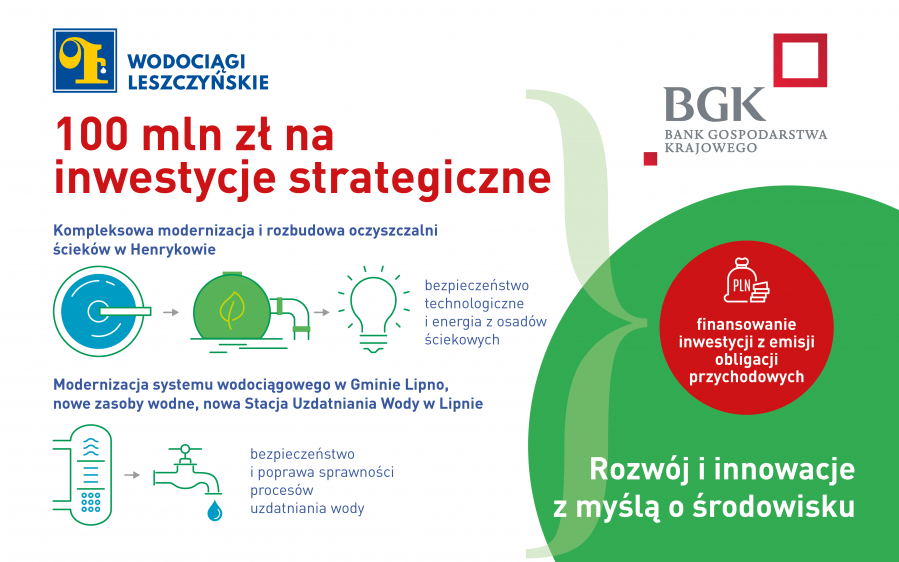 WODOCIĄGI LESZCZYŃSKIE

100 mln zł na inwestycje strategiczne

Kompleksowa modernizacja i rozbudowa oczyszczalni ścieków w Henrykowie

bezpieczeństwo technologiczne i energia z osadów ściekowych

Modernizacja systemu wodociągowego w Gminie Lipno, nowe zasoby wodne, nowa Stacja Uzdatniania Wody w Lipnie

bezpieczeństwo i poprawa sprawności procesów uzdatniania wody

BGK
BANK GOSPODARSTWA KRAJOWEGO

PLN

finansowanie inwestycji z emisji obligacji przychodowych

Rozwój i innowacje z myślą o środowisku